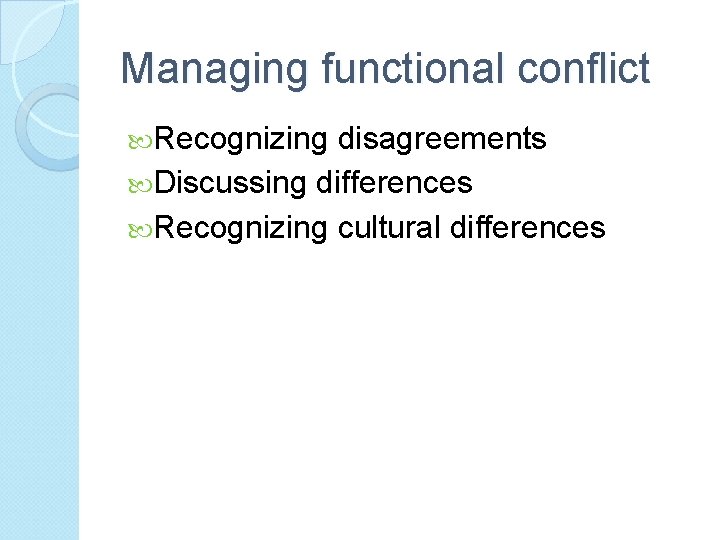 Managing functional conflict

Recognizing disagreements
Discussing differences
Recognizing cultural differences